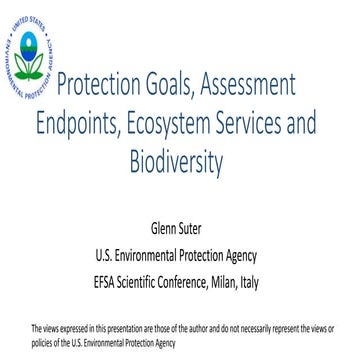 UNITED STATES ENVIRONMENTAL PROTECTION AGENCY

Protection Goals, Assessment Endpoints, Ecosystem Services and Biodiversity

Glenn Suter

U.S. Environmental Protection Agency

EFSA Scientific Conference, Milan, Italy

The views expressed in this presentation are those of the author and do not necessarily represent the views or policies of the U.S. Environmental Protection Agency